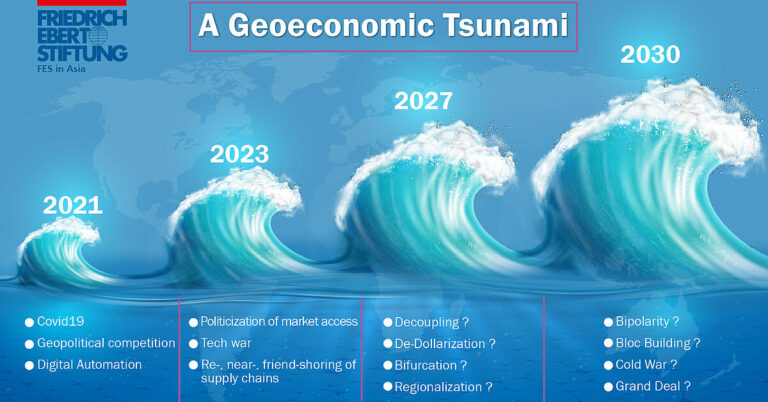 FRIEDRICH EBERT STIFTUNG
FES in Asia

A Geoeconomic Tsunami

2021

2023

2027

2030

● Covid19
● Geopolitical competition
● Digital Automation

● Politicization of market access
● Tech war
● Re-, near-, friend-shoring of supply chains

● Decoupling ?
● De-Dollarization ?
● Bifurcation ?
● Regionalization ?

● Bipolarity ?
● Bloc Building ?
● Cold War ?
● Grand Deal ?